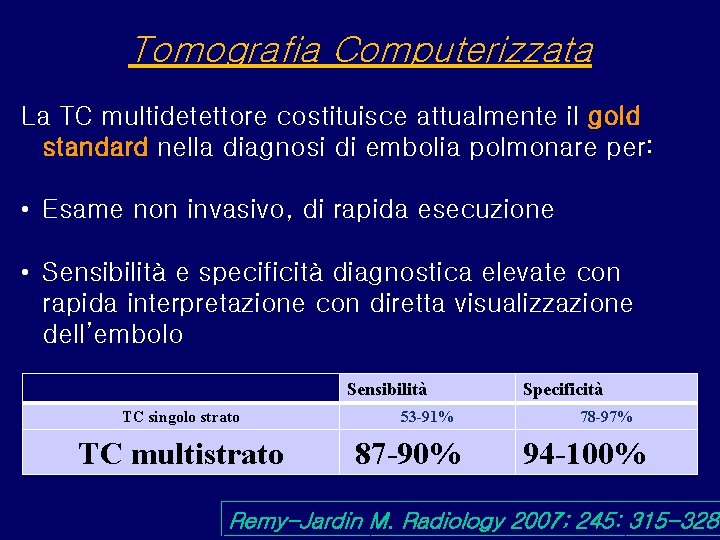 Tomografia Computerizzata

La TC multidetettore costituisce attualmente il gold standard nella diagnosi di embolia polmonare per:

• Esame non invasivo, di rapida esecuzione

• Sensibilità e specificità diagnostica elevate con rapida interpretazione con diretta visualizzazione dell'embolo

| | Sensibilità | Specificità |
|---|---|---|
| TC singolo strato | 53-91% | 78-97% |
| TC multistrato | 87-90% | 94-100% |

Remy-Jardin M. Radiology 2007; 245: 315-328